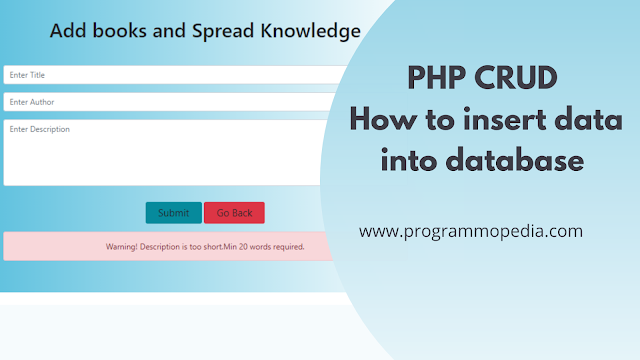 Add books and Spread Knowledge

Enter Title

Enter Author

Enter Description

Submit

Go Back

Warning! Description is too short.Min 20 words required.

PHP CRUD
How to insert data into database

www.programmopedia.com